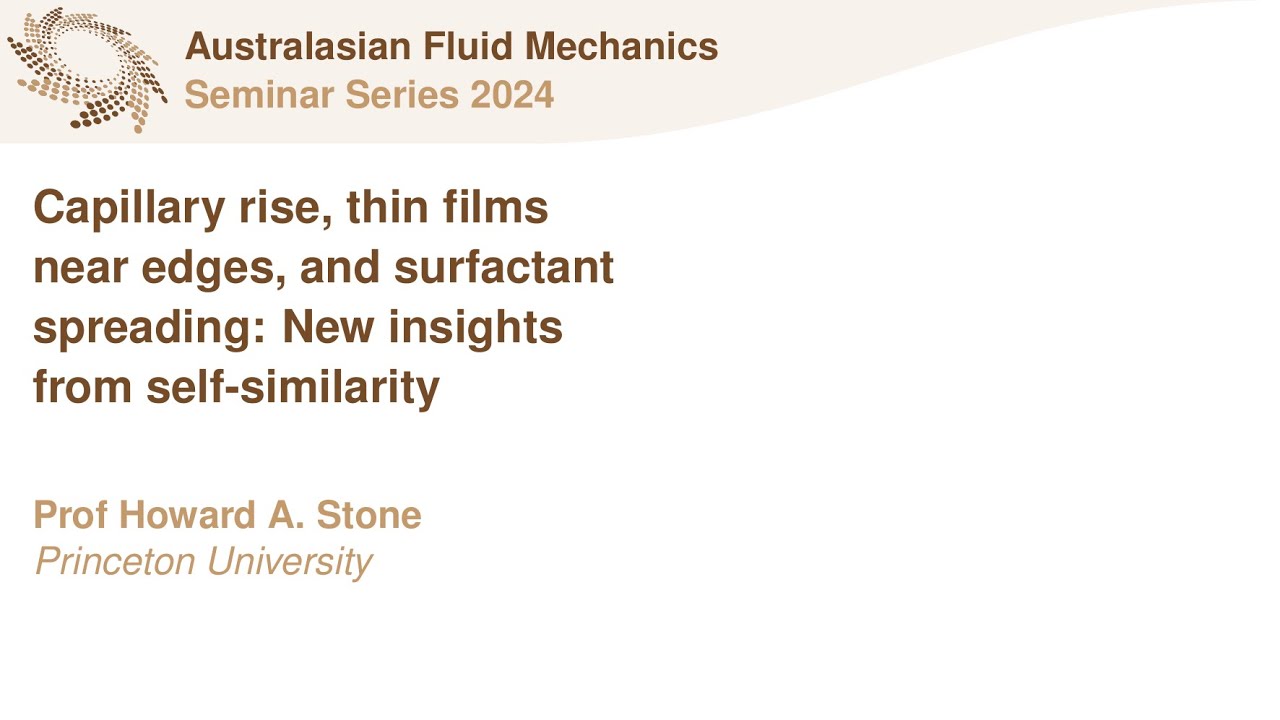 Australasian Fluid Mechanics
Seminar Series 2024

Capillary rise, thin films near edges, and surfactant spreading: New insights from self-similarity

Prof Howard A. Stone
Princeton University